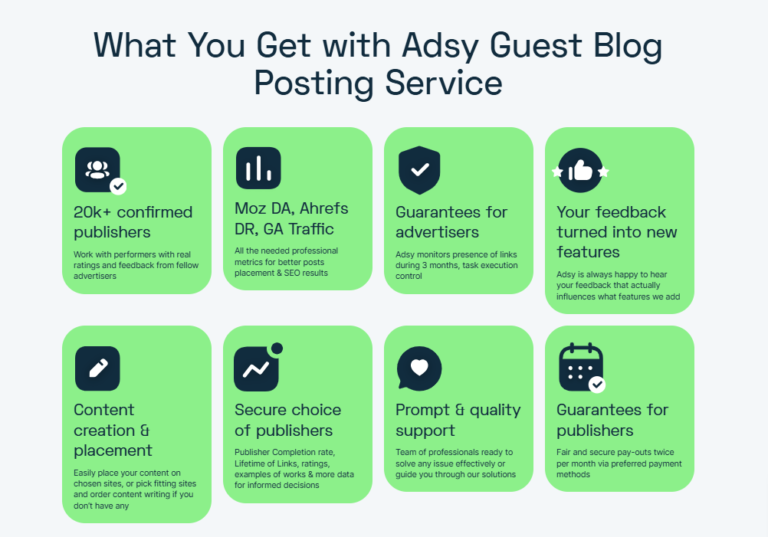 What You Get with Adsy Guest Blog Posting Service

20k+ confirmed publishers

Work with performers with real ratings and feedback from fellow advertisers

Moz DA, Ahrefs DR, GA Traffic

All the needed professional metrics for better posts placement & SEO results

Guarantees for advertisers

Adsy monitors presence of links during 3 months, task execution control

Your feedback turned into new features

Adsy is always happy to hear your feedback that actually influences what features we add

Content creation & placement

Easily place your content on chosen sites, or pick fitting sites and order content writing if you don't have any

Secure choice of publishers

Publisher Completion rate, Lifetime of Links, ratings, examples of works & more data for informed decisions

Prompt & quality support

Team of professionals ready to solve any issue effectively or guide you through our solutions

Guarantees for publishers

Fair and secure pay-outs twice per month via preferred payment methods